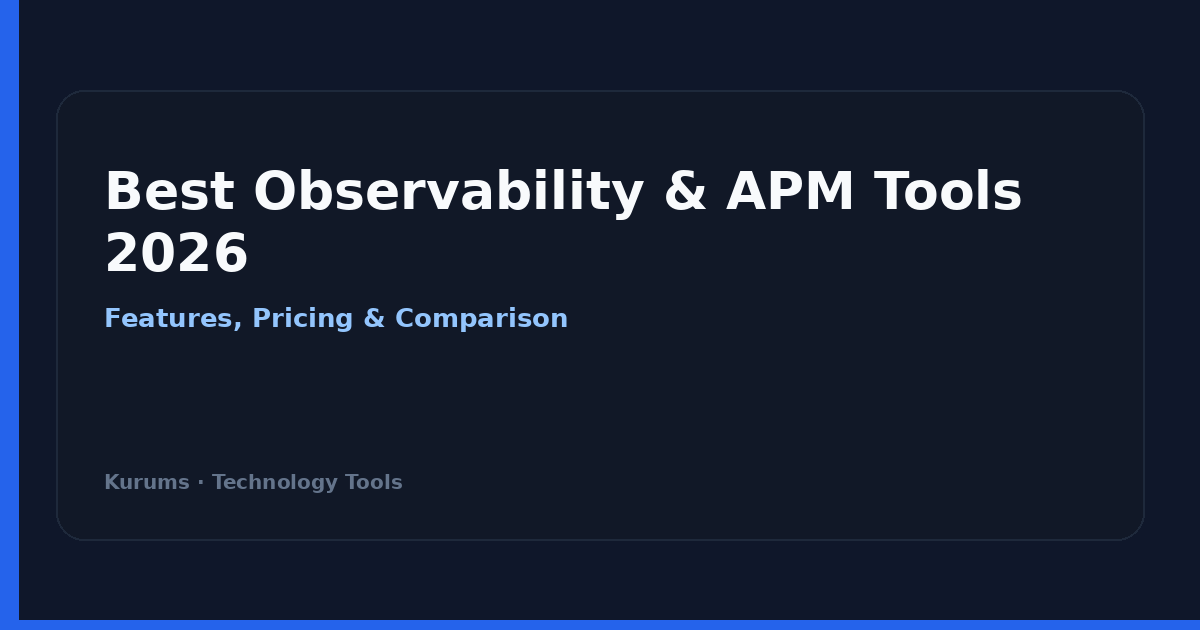 Best Observability & APM Tools 2026

Features, Pricing & Comparison

Kurums · Technology Tools